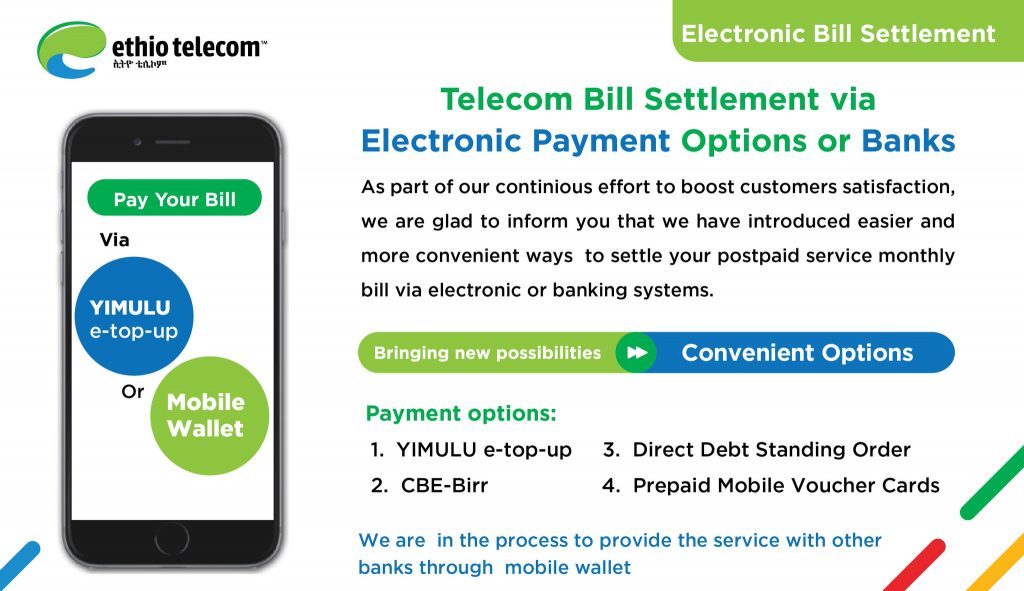 ethio telecom™
ኢትዮ ቴሌኮም

Electronic Bill Settlement

Pay Your Bill
Via
YIMULU e-top-up
Or
Mobile Wallet

Telecom Bill Settlement via
Electronic Payment Options or Banks

As part of our continious effort to boost customers satisfaction, we are glad to inform you that we have introduced easier and more convenient ways to settle your postpaid service monthly bill via electronic or banking systems.

Bringing new possibilities Convenient Options

Payment options:
1. YIMULU e-top-up
2. CBE-Birr
3. Direct Debt Standing Order
4. Prepaid Mobile Voucher Cards

We are in the process to provide the service with other banks through mobile wallet